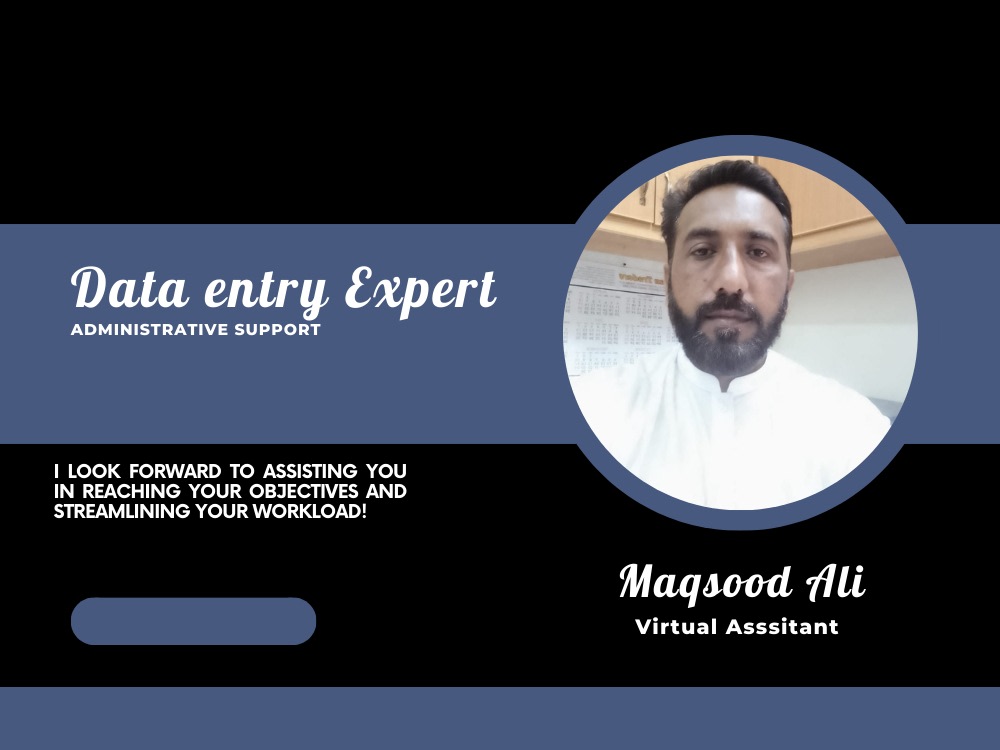 Data entry Expert
ADMINISTRATIVE SUPPORT

I LOOK FORWARD TO ASSISTING YOU IN REACHING YOUR OBJECTIVES AND STREAMLINING YOUR WORKLOAD!

Maqsood Ali
Virtual Asssitant